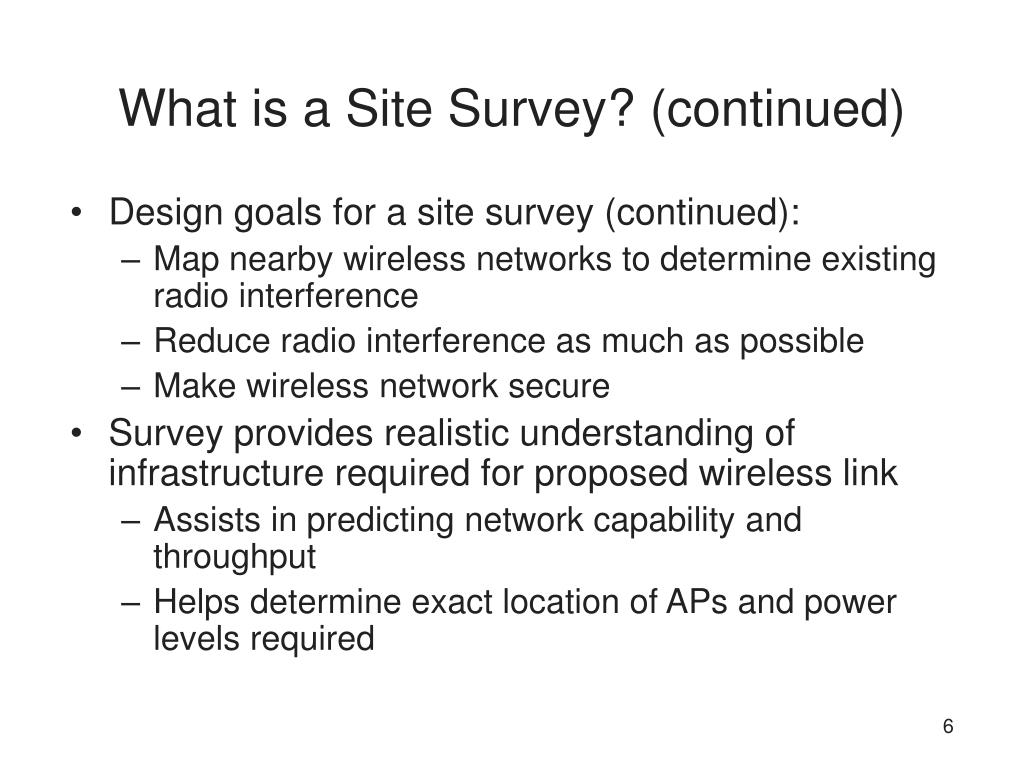 What is a Site Survey? (continued)

• Design goals for a site survey (continued):
– Map nearby wireless networks to determine existing radio interference
– Reduce radio interference as much as possible
– Make wireless network secure
• Survey provides realistic understanding of infrastructure required for proposed wireless link
– Assists in predicting network capability and throughput
– Helps determine exact location of APs and power levels required

6